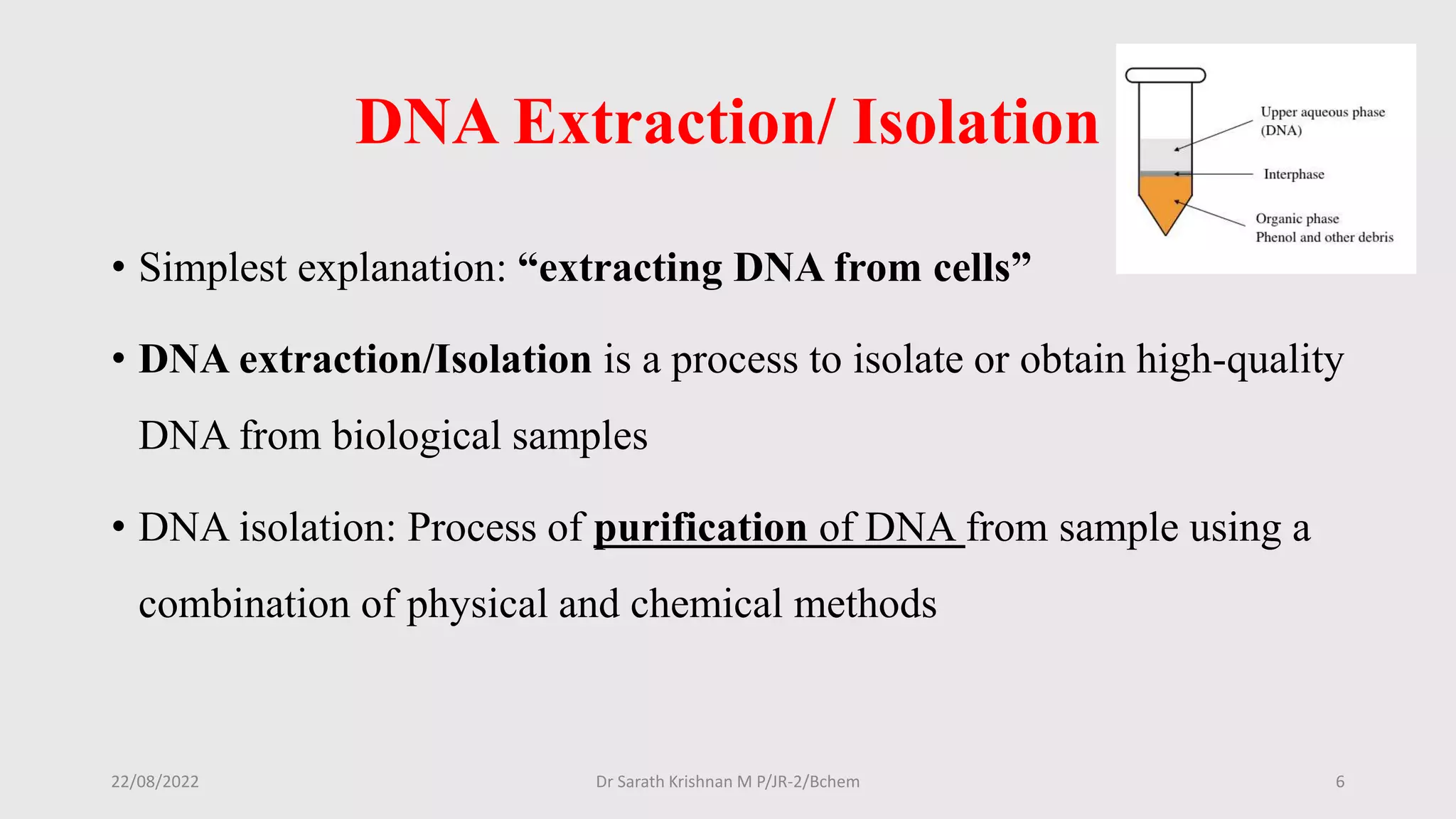 DNA Extraction/ Isolation

Upper aqueous phase (DNA)

Interphase

Organic phase
Phenol and other debris

• Simplest explanation: “extracting DNA from cells”

• DNA extraction/Isolation is a process to isolate or obtain high-quality DNA from biological samples

• DNA isolation: Process of purification of DNA from sample using a combination of physical and chemical methods

22/08/2022

Dr Sarath Krishnan M P/JR-2/Bchem

6